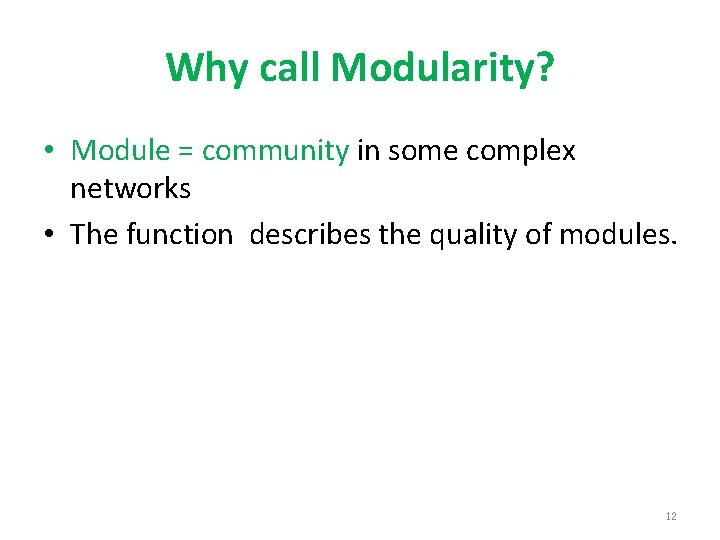 Why call Modularity?

• Module = community in some complex networks

• The function  describes the quality of modules.

12